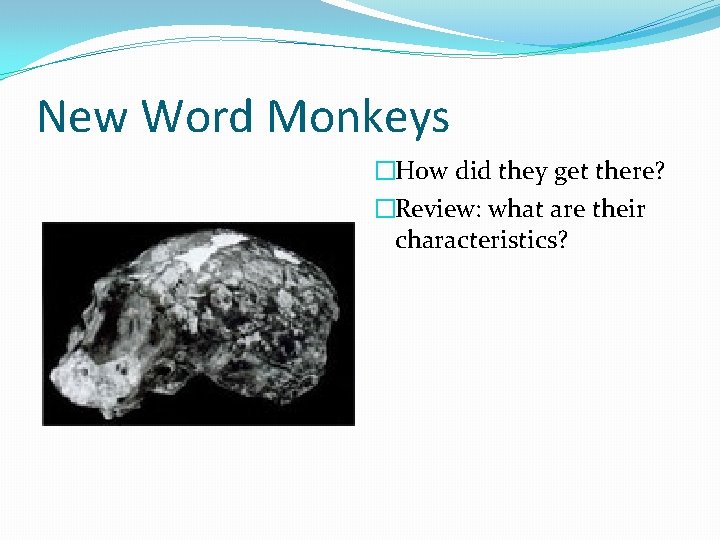 New Word Monkeys

□How did they get there?

□Review: what are their characteristics?